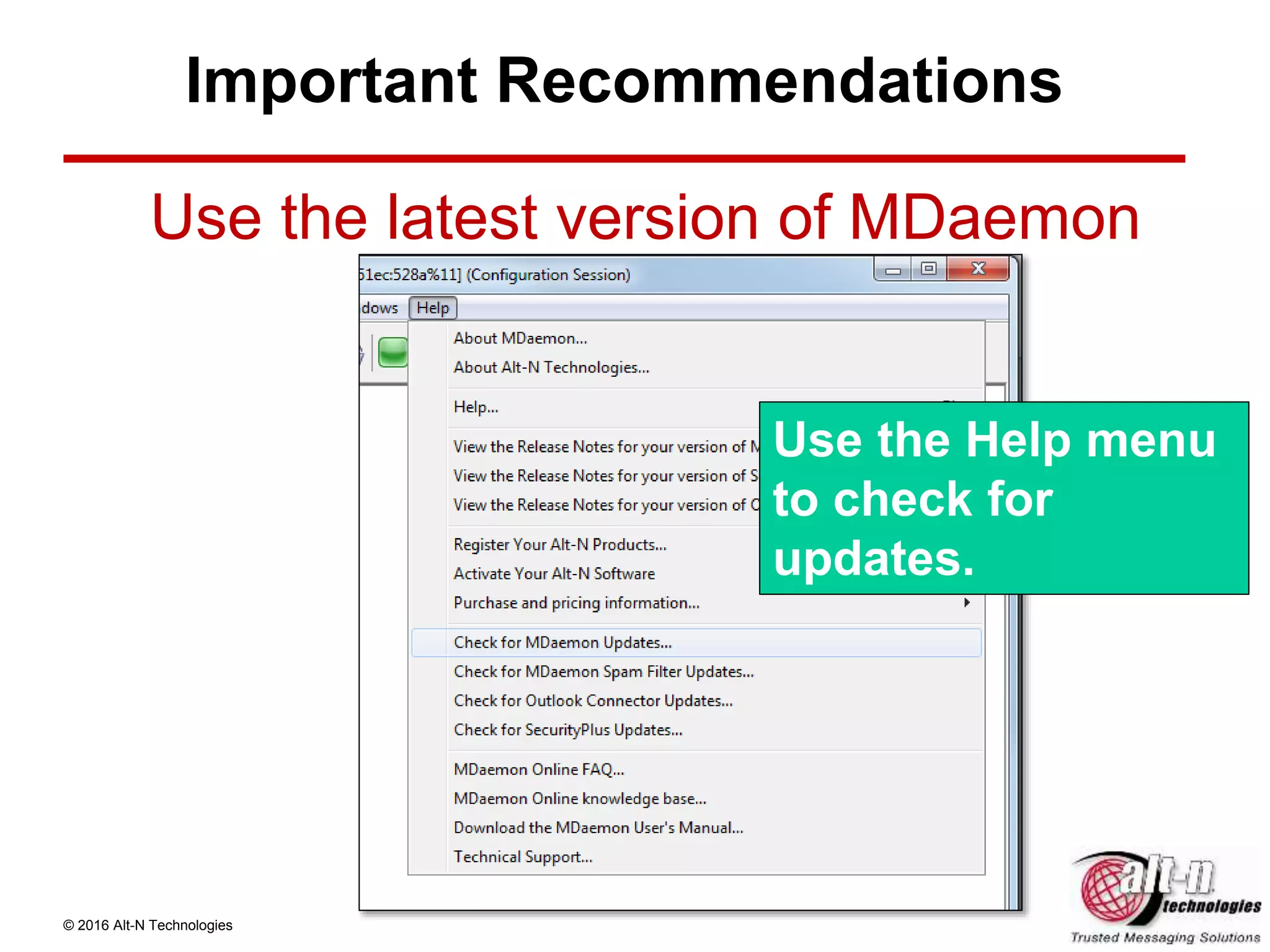 Important Recommendations

Use the latest version of MDaemon

51ec:528a%11] (Configuration Session)

dows Help

About MDaemon...
About Alt-N Technologies...

Help...

View the Release Notes for your version of M
View the Release Notes for your version of S
View the Release Notes for your version of C

Register Your Alt-N Products...
Activate Your Alt-N Software
Purchase and pricing information...

Check for MDaemon Updates...
Check for MDaemon Spam Filter Updates...
Check for Outlook Connector Updates...
Check for SecurityPlus Updates...

MDaemon Online FAQ...
MDaemon Online knowledge base...
Download the MDaemon User's Manual...
Technical Support...

Use the Help menu to check for updates.

© 2016 Alt-N Technologies

alt-n technologies
Trusted Messaging Solutions